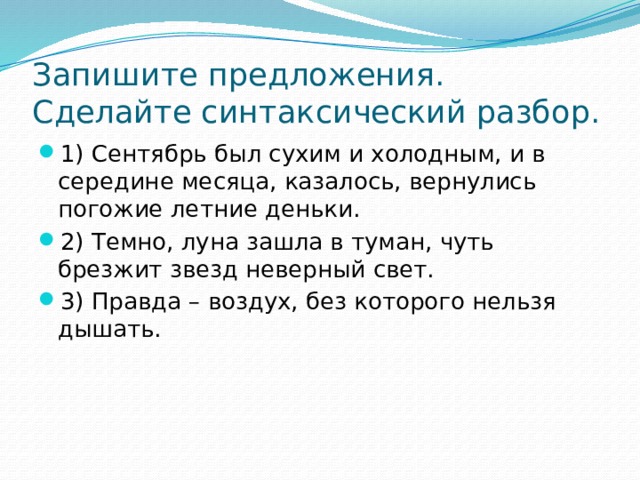 Запишите предложения. Сделайте синтаксический разбор.

1) Сентябрь был сухим и холодным, и в середине месяца, казалось, вернулись погожие летние деньки.

2) Темно, луна зашла в туман, чуть брезжит звезд неверный свет.

3) Правда – воздух, без которого нельзя дышать.